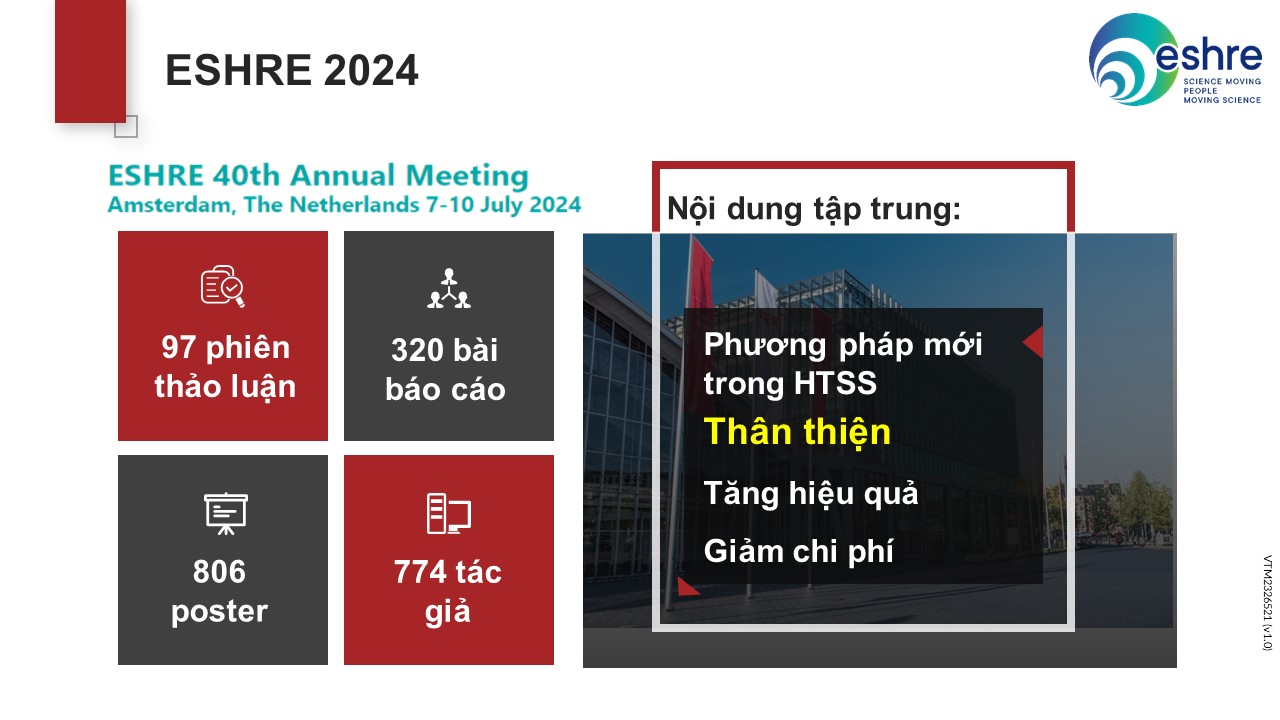 ESHRE 2024

eshre
SCIENCE MOVING PEOPLE MOVING SCIENCE

ESHRE 40th Annual Meeting
Amsterdam, The Netherlands 7-10 July 2024

97 phiên thảo luận

320 bài báo cáo

806 poster

774 tác giả

Nội dung tập trung:

Phương pháp mới trong HTSS

Thân thiện

Tăng hiệu quả

Giảm chi phí

VTM2326521 (v1.0)